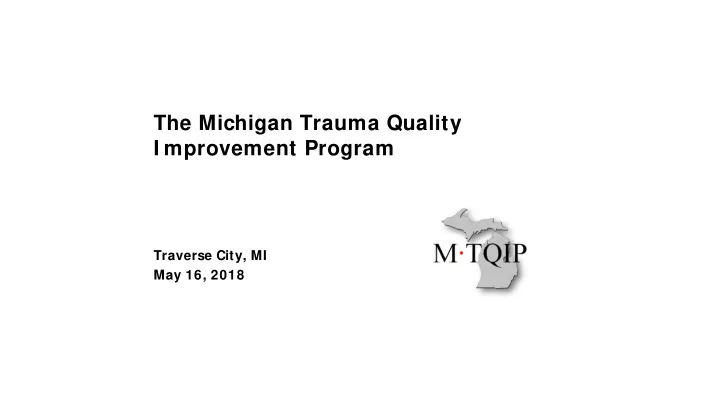 The Michigan Trauma Quality Improvement Program

Traverse City, MI
May 16, 2018

M·TQIP